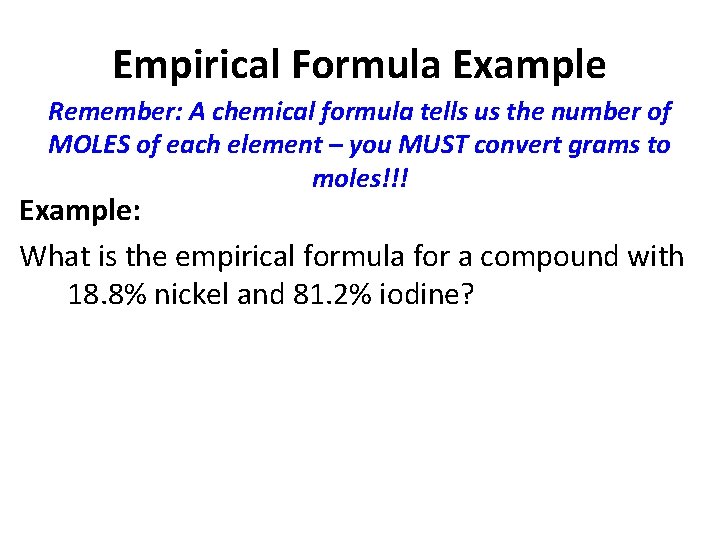 Empirical Formula Example

Remember: A chemical formula tells us the number of MOLES of each element – you MUST convert grams to moles!!!

Example:

What is the empirical formula for a compound with 18.8% nickel and 81.2% iodine?